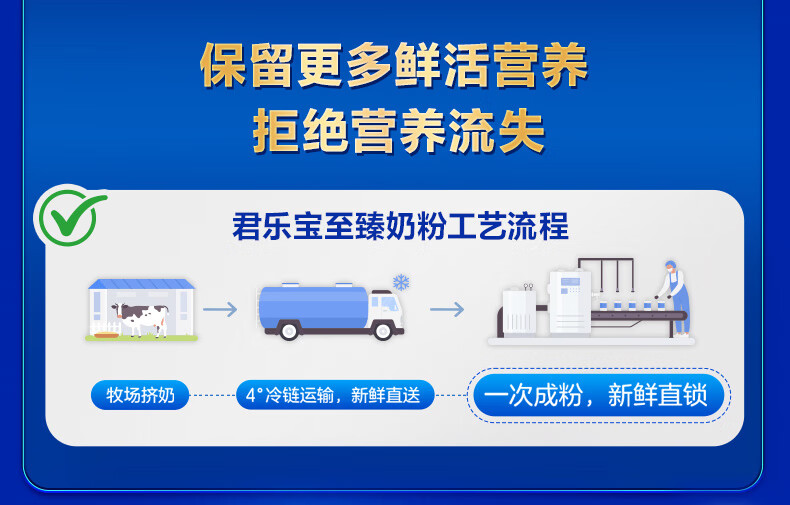 保留更多鲜活营养
拒绝营养流失

君乐宝至臻奶粉工艺流程

牧场挤奶

4°冷链运输，新鲜直送

一次成粉，新鲜直锁